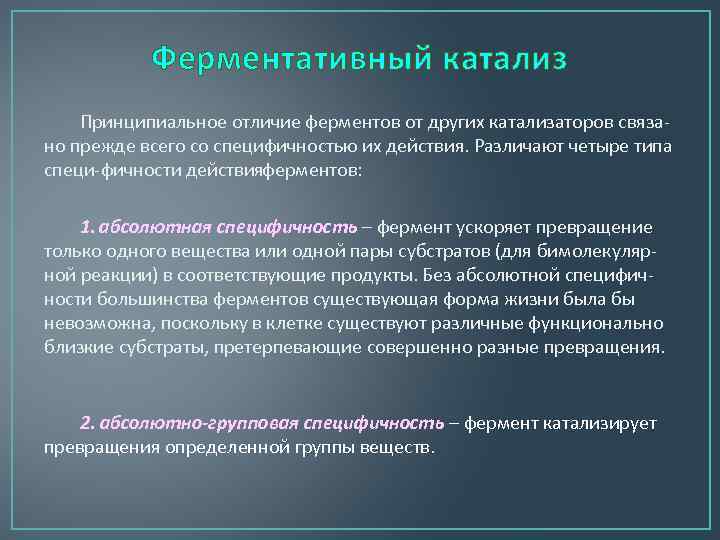 Ферментативный катализ

Принципиальное отличие ферментов от других катализаторов связано прежде всего со специфичностью их действия. Различают четыре типа специ-фичности действияферментов:

1. абсолютная специфичность – фермент ускоряет превращение только одного вещества или одной пары субстратов (для бимолекулярной реакции) в соответствующие продукты. Без абсолютной специфичности большинства ферментов существующая форма жизни была бы невозможна, поскольку в клетке существуют различные функционально близкие субстраты, претерпевающие совершенно разные превращения.

2. абсолютно-групповая специфичность – фермент катализирует превращения определенной группы веществ.